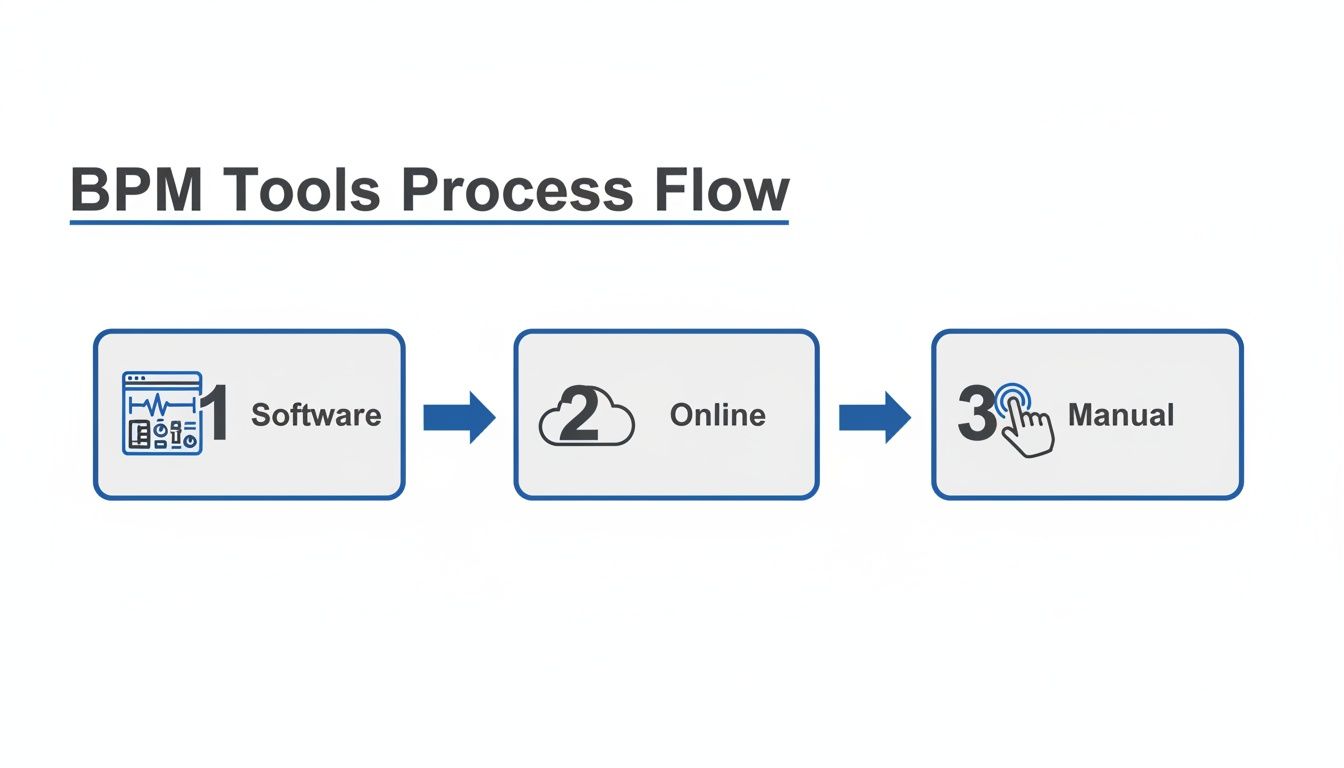 BPM Tools Process Flow

1 Software

2 Online

3 Manual